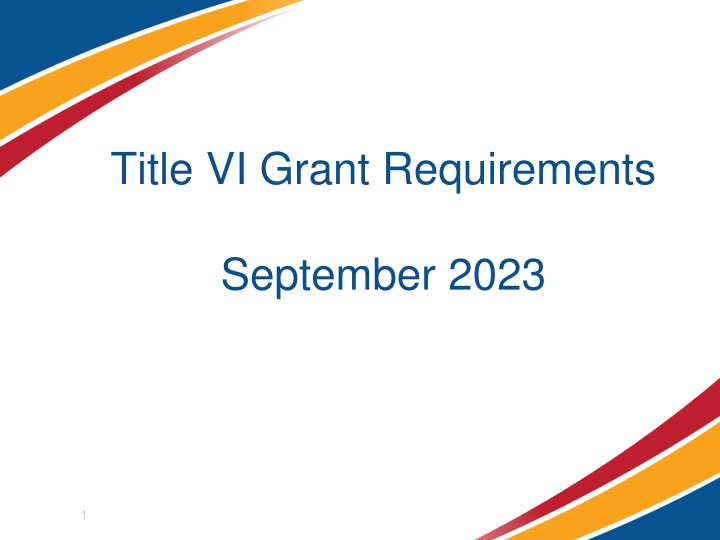 Title VI Grant Requirements

September 2023

1